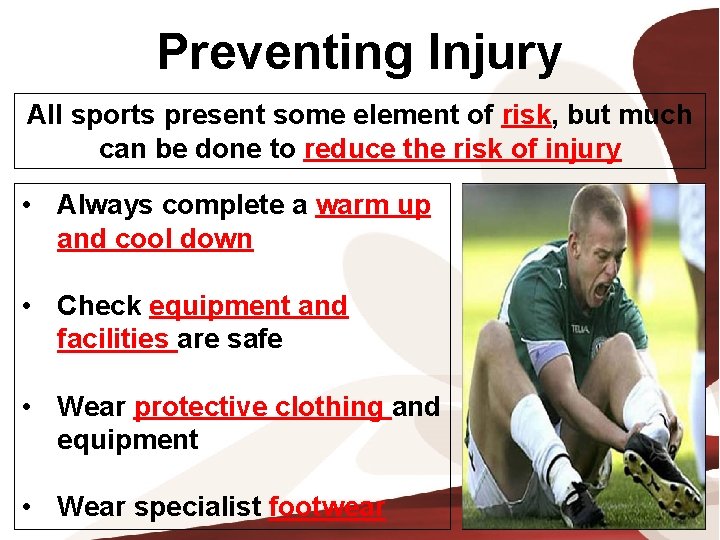 Preventing Injury

All sports present some element of risk, but much can be done to reduce the risk of injury

• Always complete a warm up and cool down

• Check equipment and facilities are safe

• Wear protective clothing and equipment

• Wear specialist footwear

TELIA